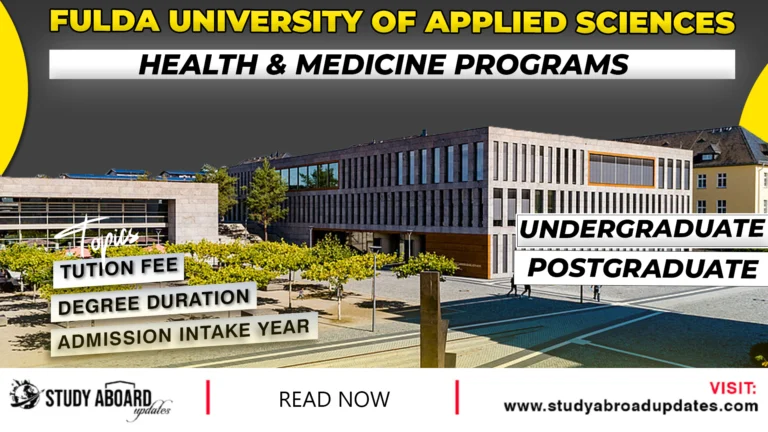 FULDA UNIVERSITY OF APPLIED SCIENCES

HEALTH & MEDICINE PROGRAMS

Topics

TUTION FEE

DEGREE DURATION

ADMISSION INTAKE YEAR

UNDERGRADUATE

POSTGRADUATE

STUDY ABOARD updates

READ NOW

VISIT:
www.studyabroadupdates.com